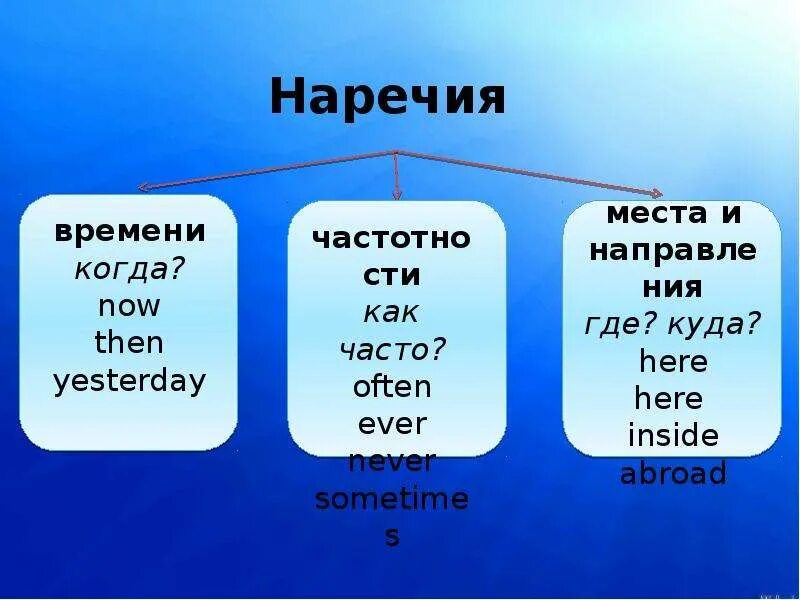 Наречия

времени
когда?
now
then
yesterday

частотности
как
часто?
often
ever
never
sometimes

места и направления
где? куда?
here
here
inside
abroad